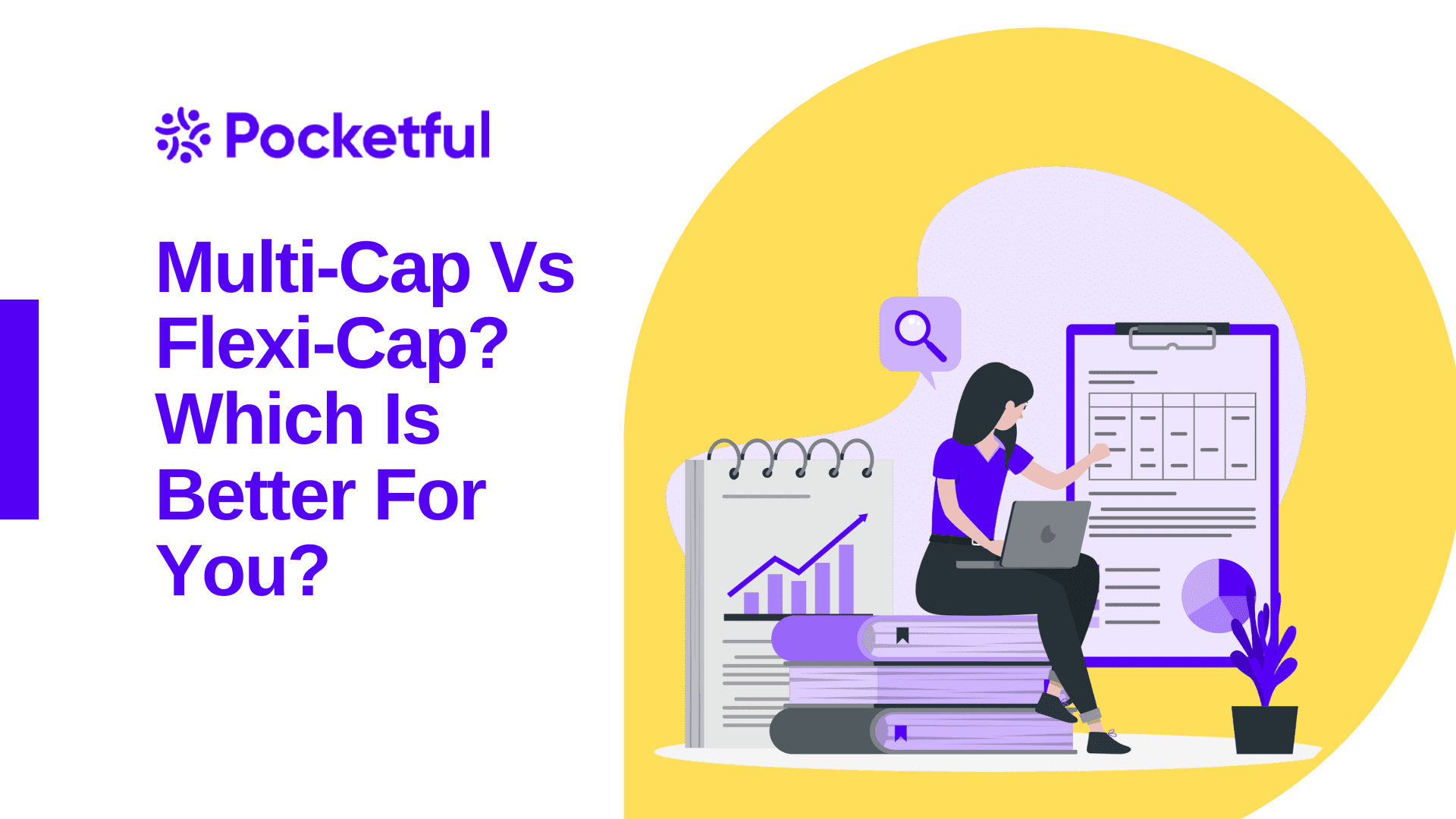 Pocketful

Multi-Cap Vs Flexi-Cap? Which Is Better For You?